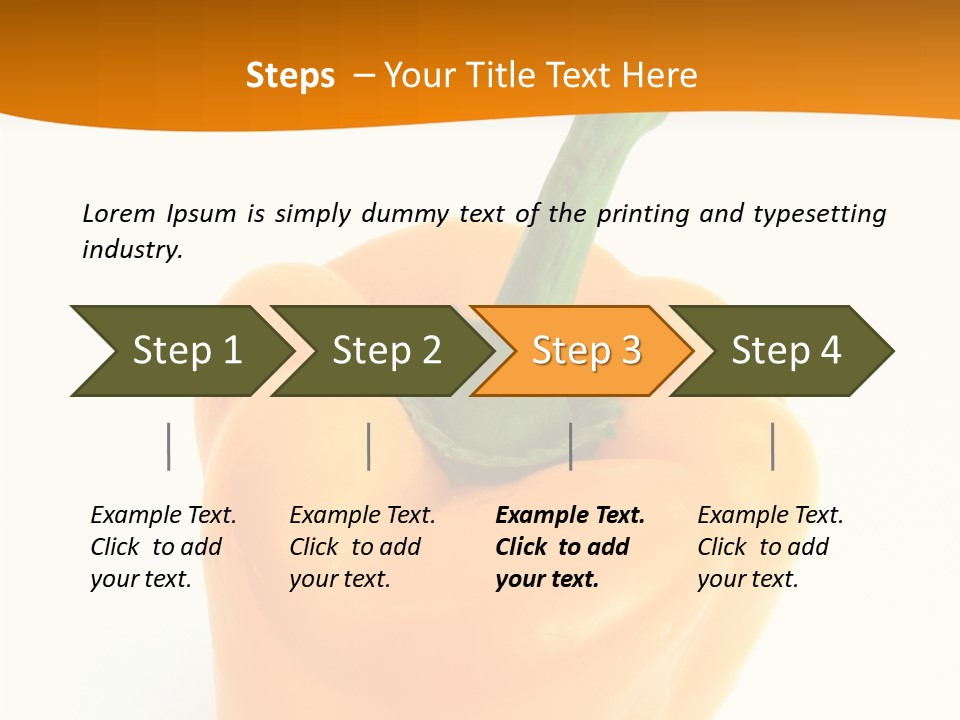 Steps – Your Title Text Here

Lorem Ipsum is simply dummy text of the printing and typesetting industry.

Step 1

Step 2

Step 3

Step 4

Example Text. Click to add your text.

Example Text. Click to add your text.

Example Text. Click to add your text.

Example Text. Click to add your text.